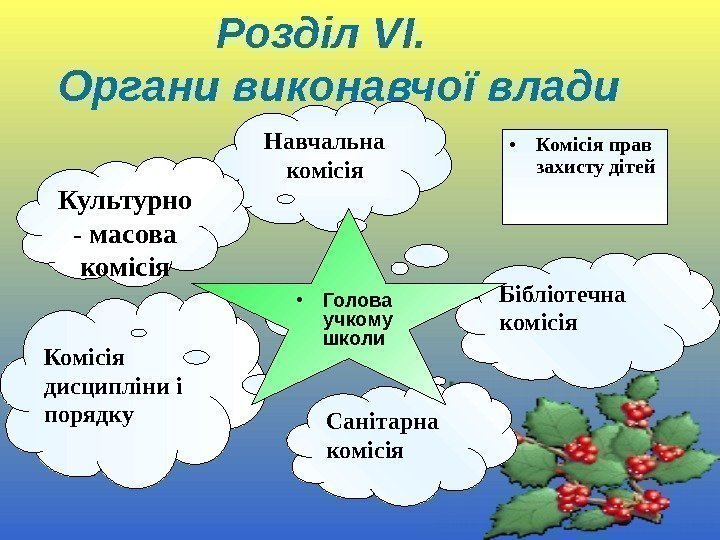 Розділ VI.
Органи виконавчої влади

Навчальна комісія

• Комісія прав захисту дітей

Культурно - масова комісія

• Голова учкому школи

Бібліотечна комісія

Комісія дисципліни і порядку

Санітарна комісія